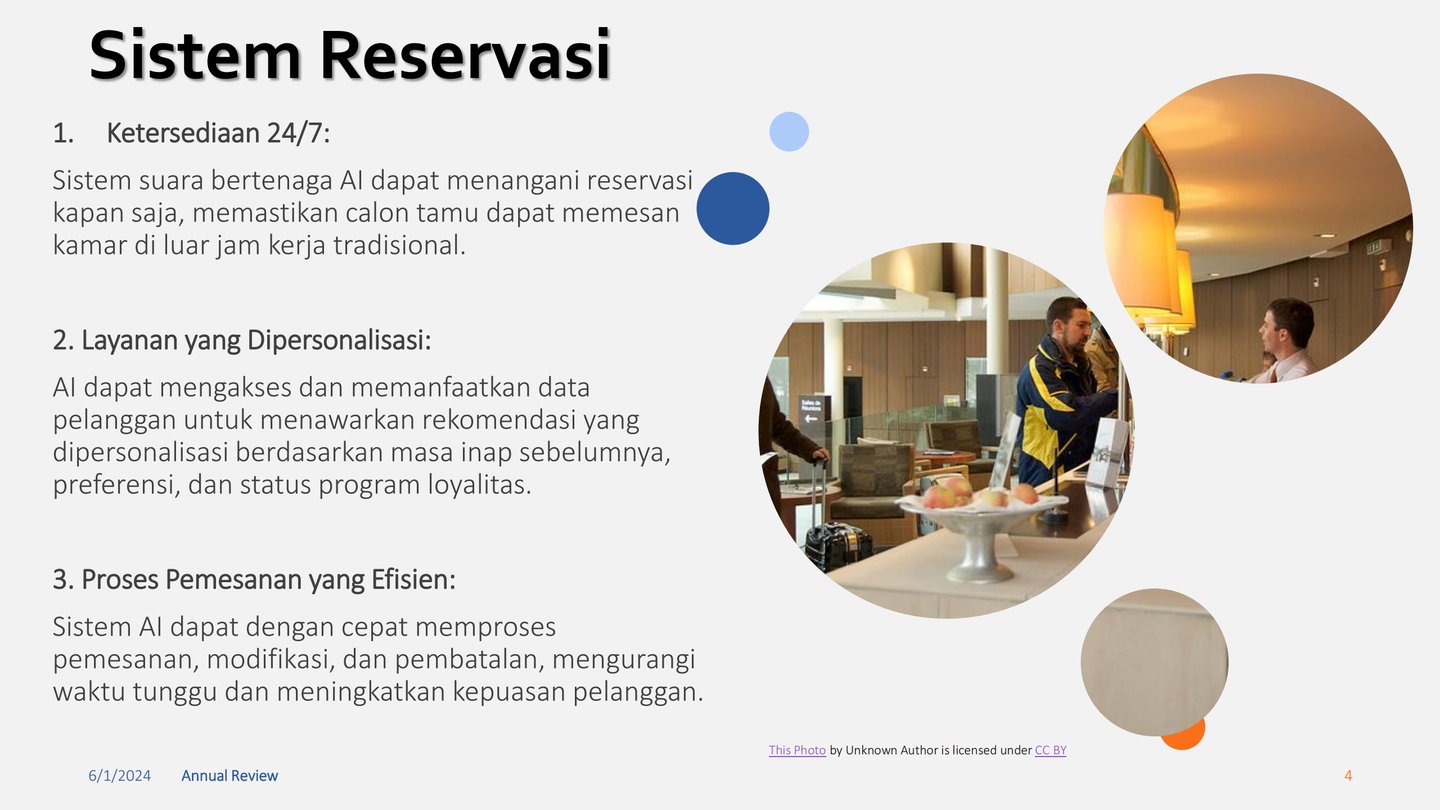 Sistem Reservasi

1. Ketersediaan 24/7:

Sistem suara bertenaga AI dapat menangani reservasi kapan saja, memastikan calon tamu dapat memesan kamar di luar jam kerja tradisional.

2. Layanan yang Dipersonalisasi:

AI dapat mengakses dan memanfaatkan data pelanggan untuk menawarkan rekomendasi yang dipersonalisasi berdasarkan masa inap sebelumnya, preferensi, dan status program loyalitas.

3. Proses Pemesanan yang Efisien:

Sistem AI dapat dengan cepat memproses pemesanan, modifikasi, dan pembatalan, mengurangi waktu tunggu dan meningkatkan kepuasan pelanggan.

This Photo by Unknown Author is licensed under CC BY

6/1/2024 Annual Review 4